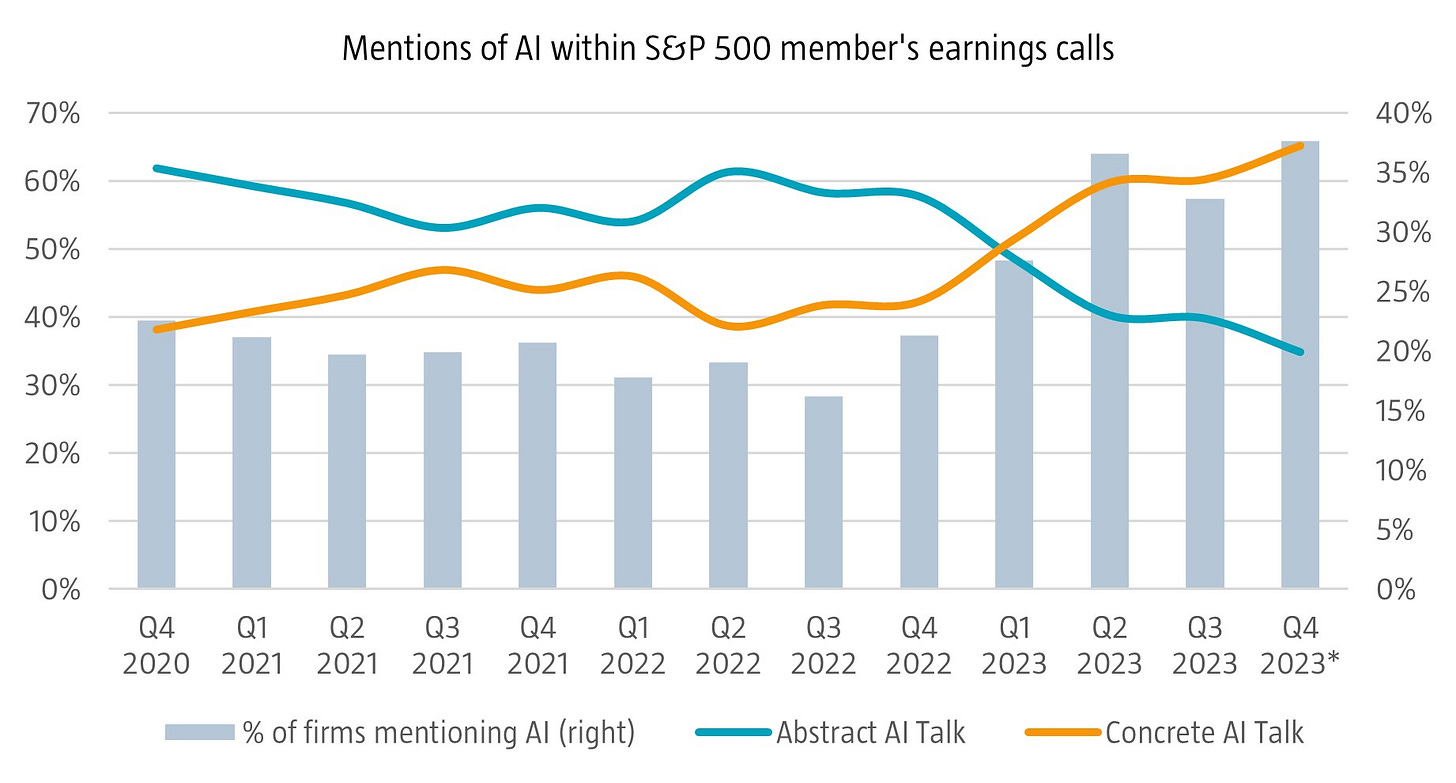 Mentions of AI within S&P 500 member's earnings calls

70%
60%
50%
40%
30%
20%
10%
0%

40%
35%
30%
25%
20%
15%
10%
5%
0%

Q4 2020
Q1 2021
Q2 2021
Q3 2021
Q4 2021
Q1 2022
Q2 2022
Q3 2022
Q4 2022
Q1 2023
Q2 2023
Q3 2023
Q4 2023*

% of firms mentioning AI (right)
Abstract AI Talk
Concrete AI Talk